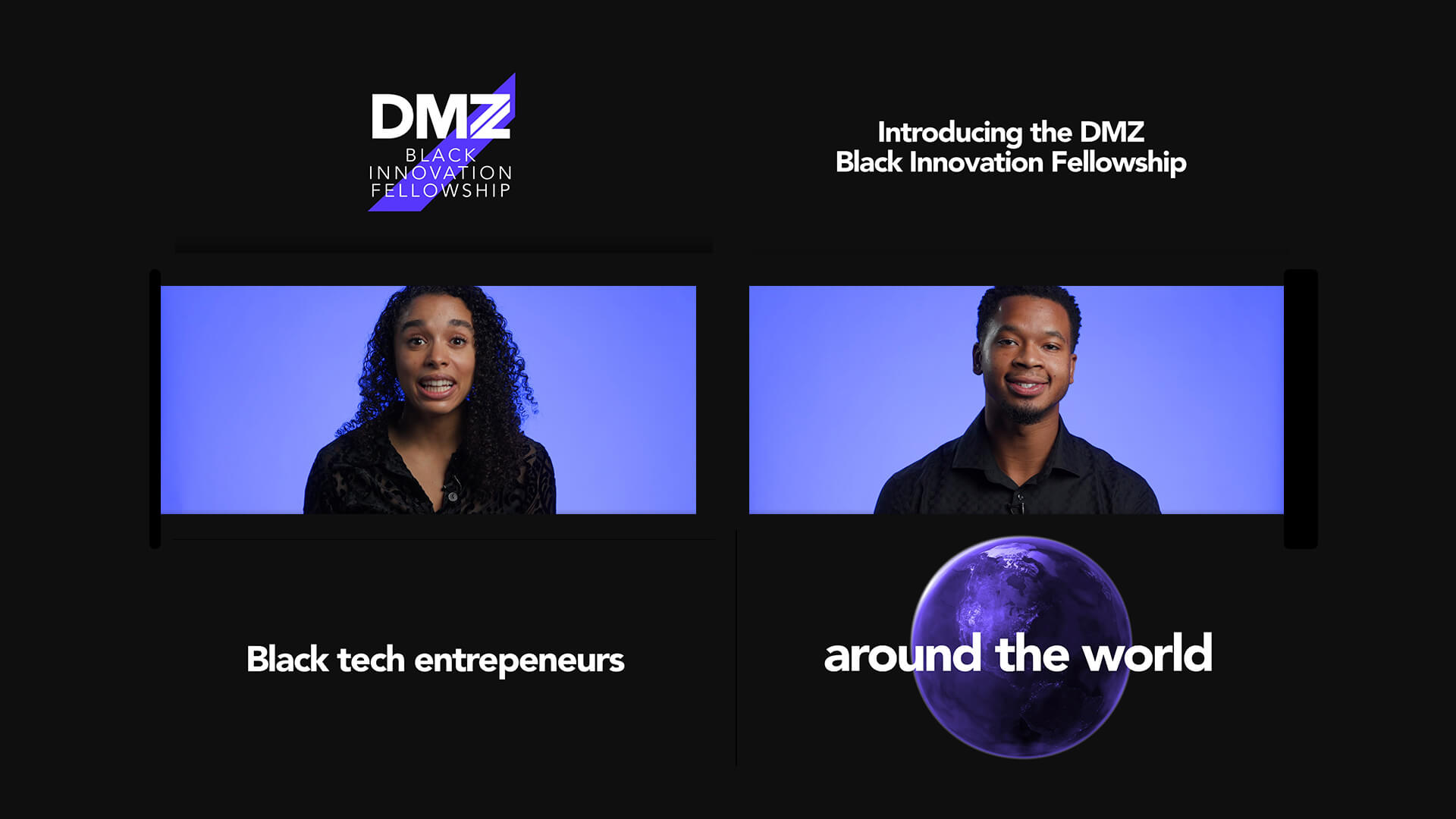 DMZ
BLACK
INNOVATION
FELLOWSHIP

Introducing the DMZ Black Innovation Fellowship

Black tech entrepeneurs

around the world